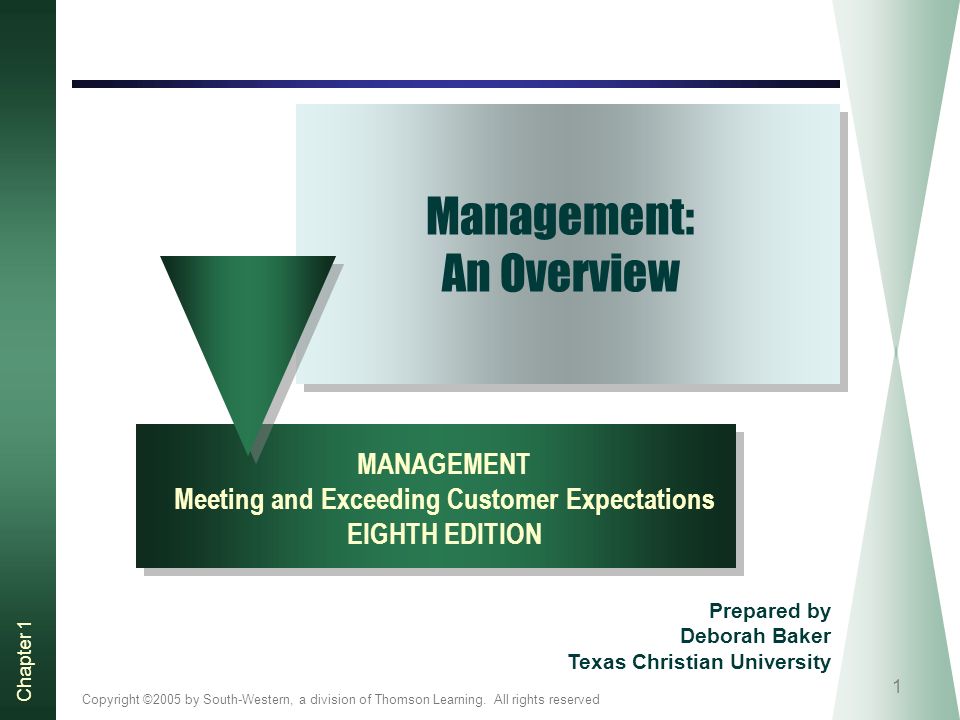 Management: An Overview

MANAGEMENT
Meeting and Exceeding Customer Expectations
EIGHTH EDITION

Prepared by
Deborah Baker
Texas Christian University

Chapter 1

Copyright ©2005 by South-Western, a division of Thomson Learning. All rights reserved

1